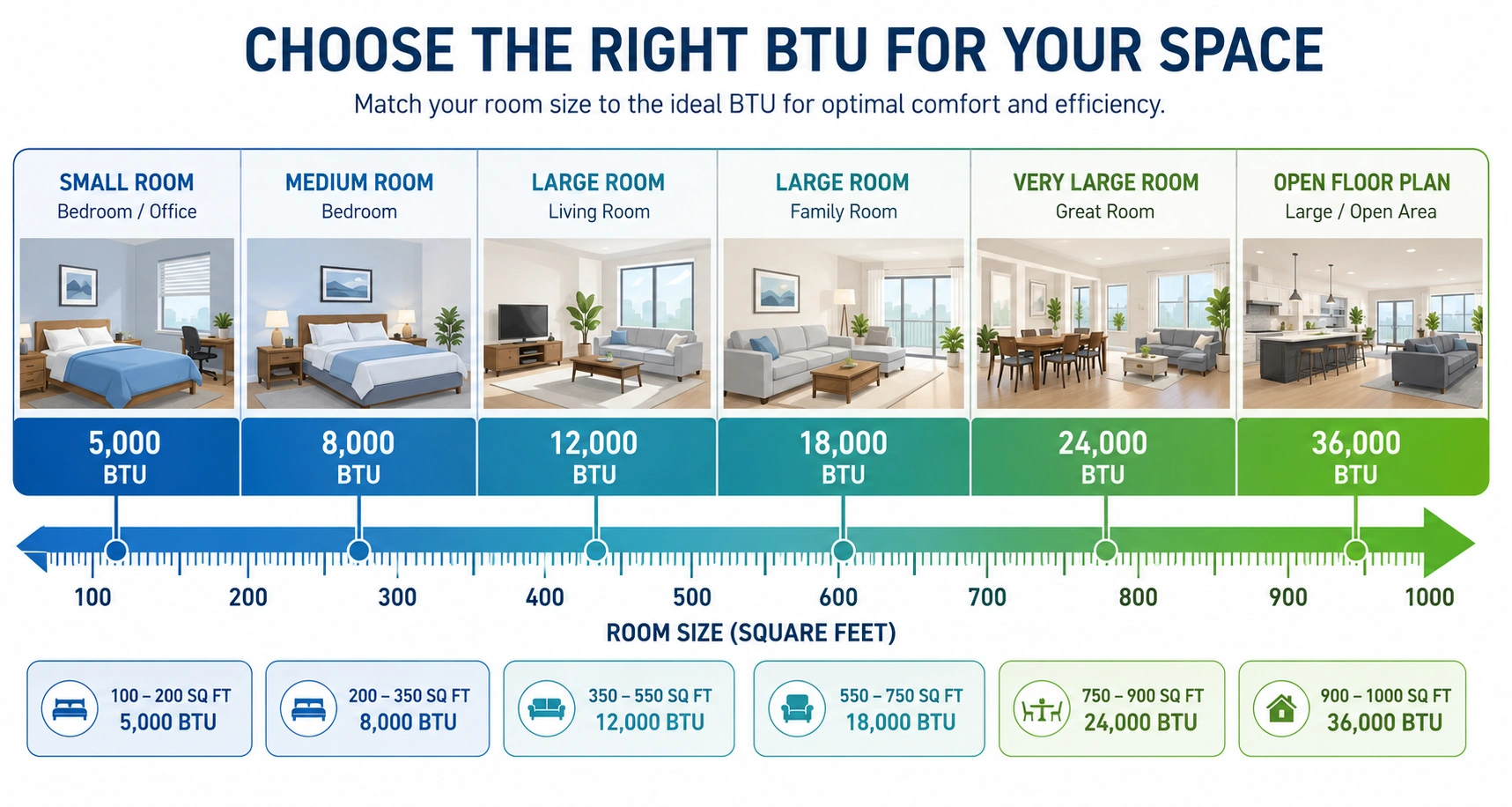 CHOOSE THE RIGHT BTU FOR YOUR SPACE

Match your room size to the ideal BTU for optimal comfort and efficiency.

SMALL ROOM
Bedroom / Office
5,000 BTU

MEDIUM ROOM
Bedroom
8,000 BTU

LARGE ROOM
Living Room
12,000 BTU

LARGE ROOM
Family Room
18,000 BTU

VERY LARGE ROOM
Great Room
24,000 BTU

OPEN FLOOR PLAN
Large / Open Area
36,000 BTU

100 200 300 400 500 600 700 800 900 1000

ROOM SIZE (SQUARE FEET)

100 – 200 SQ FT
5,000 BTU

200 – 350 SQ FT
8,000 BTU

350 – 550 SQ FT
12,000 BTU

550 – 750 SQ FT
18,000 BTU

750 – 900 SQ FT
24,000 BTU

900 – 1000 SQ FT
36,000 BTU